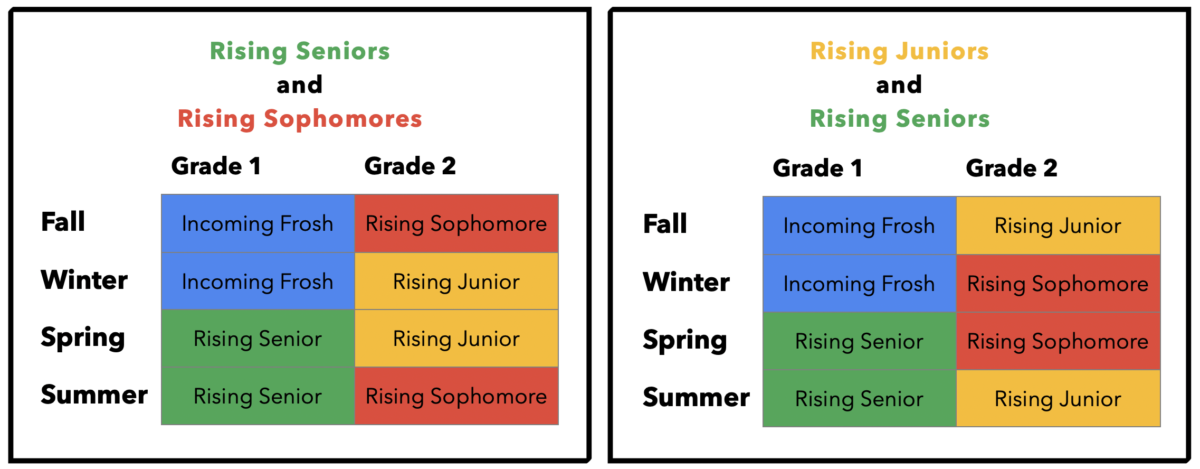 Rising Seniors
and
Rising Sophomores

| | Grade 1 | Grade 2 |
|---|---|---|
| Fall | Incoming Frosh | Rising Sophomore |
| Winter | Incoming Frosh | Rising Junior |
| Spring | Rising Senior | Rising Junior |
| Summer | Rising Senior | Rising Sophomore |

Rising Juniors
and
Rising Seniors

| | Grade 1 | Grade 2 |
|---|---|---|
| Fall | Incoming Frosh | Rising Junior |
| Winter | Incoming Frosh | Rising Sophomore |
| Spring | Rising Senior | Rising Sophomore |
| Summer | Rising Senior | Rising Junior |